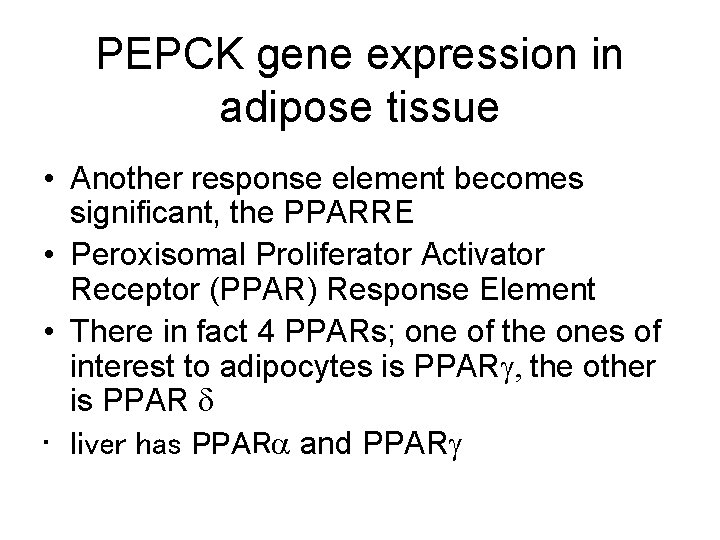 PEPCK gene expression in adipose tissue

• Another response element becomes significant, the PPARRE

• Peroxisomal Proliferator Activator Receptor (PPAR) Response Element

• There in fact 4 PPARs; one of the ones of interest to adipocytes is PPAR$\gamma$, the other is PPAR $\delta$

• liver has PPAR$\alpha$ and PPAR$\gamma$